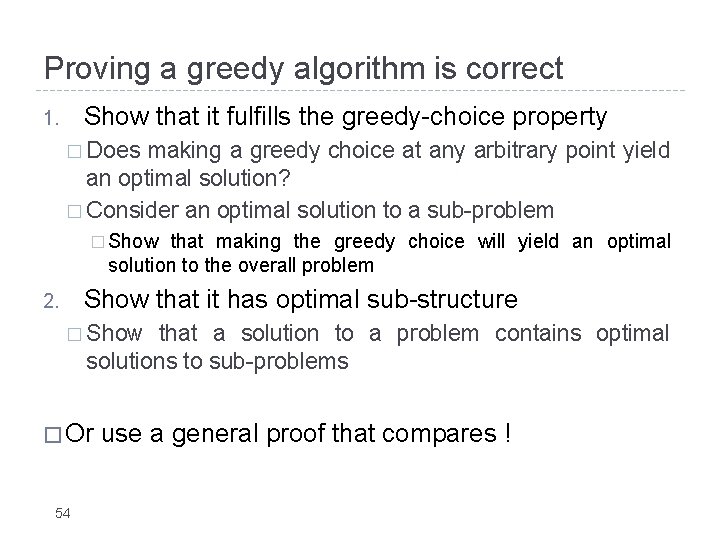 Proving a greedy algorithm is correct

1. Show that it fulfills the greedy-choice property

□ Does making a greedy choice at any arbitrary point yield an optimal solution?

□ Consider an optimal solution to a sub-problem

□ Show that making the greedy choice will yield an optimal solution to the overall problem

2. Show that it has optimal sub-structure

□ Show that a solution to a problem contains optimal solutions to sub-problems

□ Or use a general proof that compares !

54